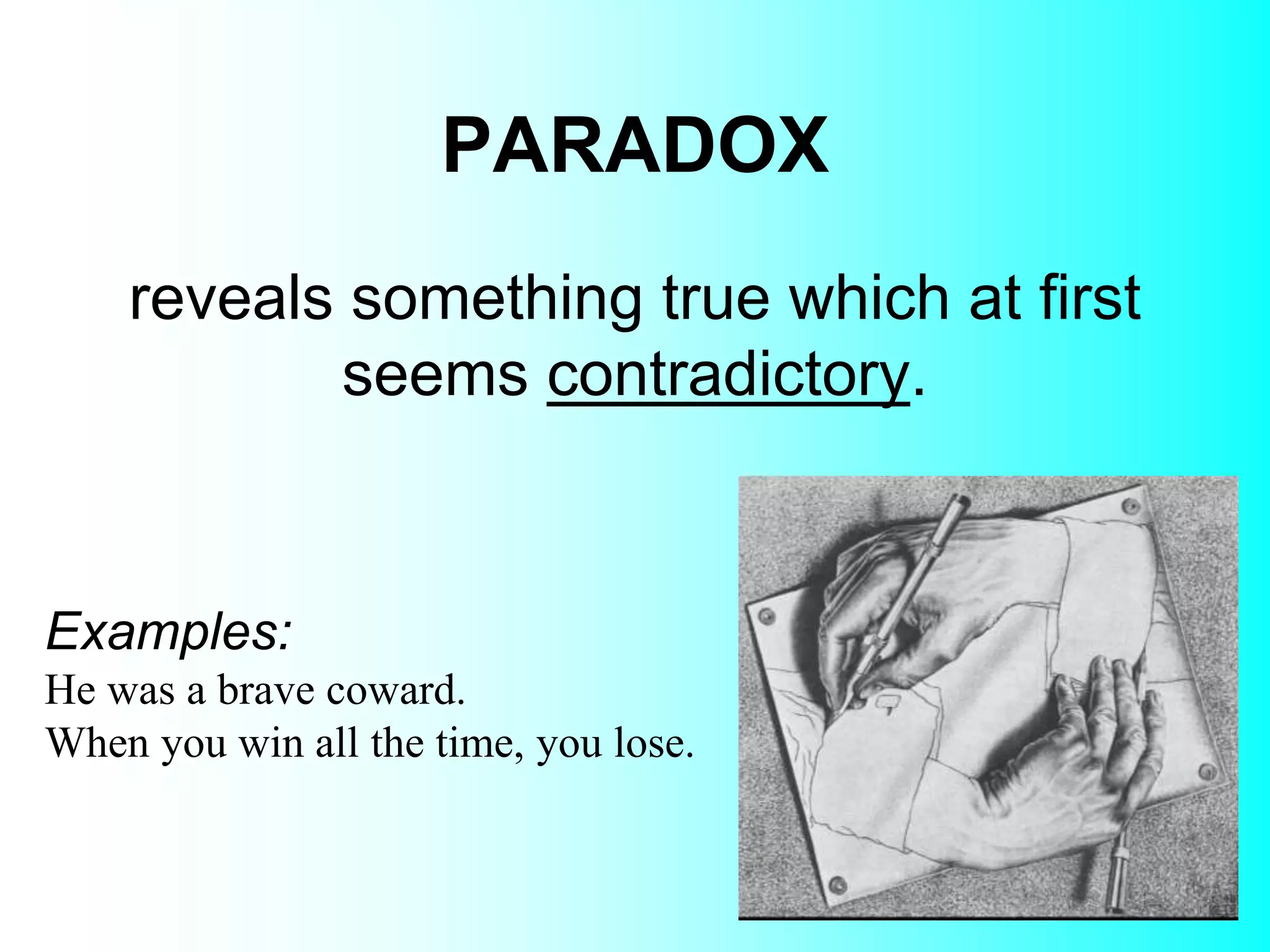 PARADOX

reveals something true which at first seems contradictory.

Examples:
He was a brave coward.
When you win all the time, you lose.